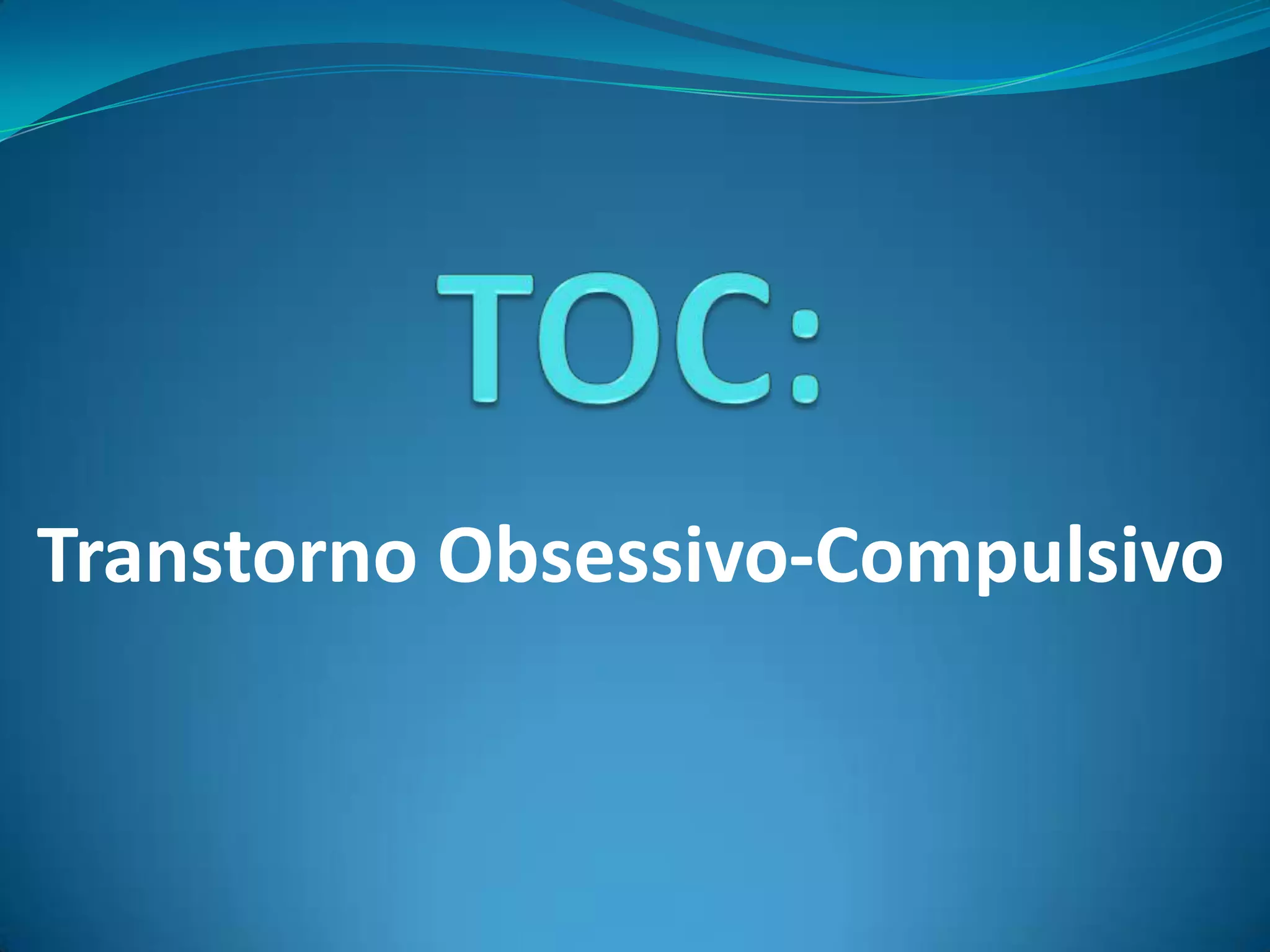 TOC:

Transtorno Obsessivo-Compulsivo